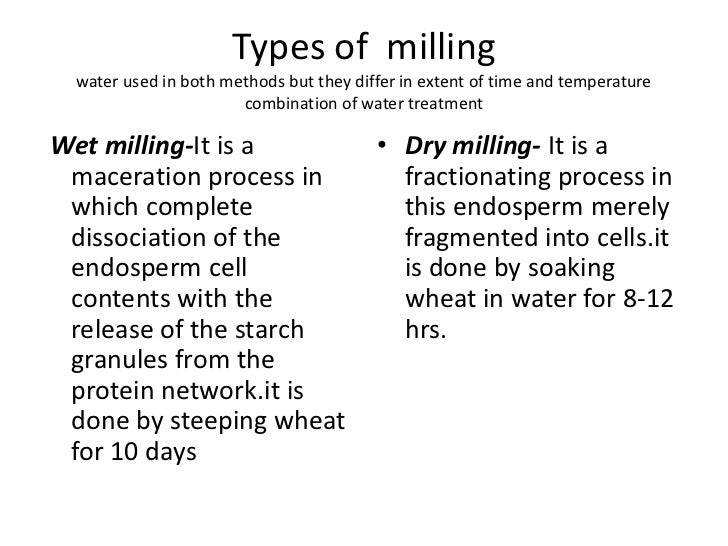 Types of milling

water used in both methods but they differ in extent of time and temperature combination of water treatment

Wet milling-It is a maceration process in which complete dissociation of the endosperm cell contents with the release of the starch granules from the protein network.it is done by steeping wheat for 10 days

• Dry milling- It is a fractionating process in this endosperm merely fragmented into cells.it is done by soaking wheat in water for 8-12 hrs.